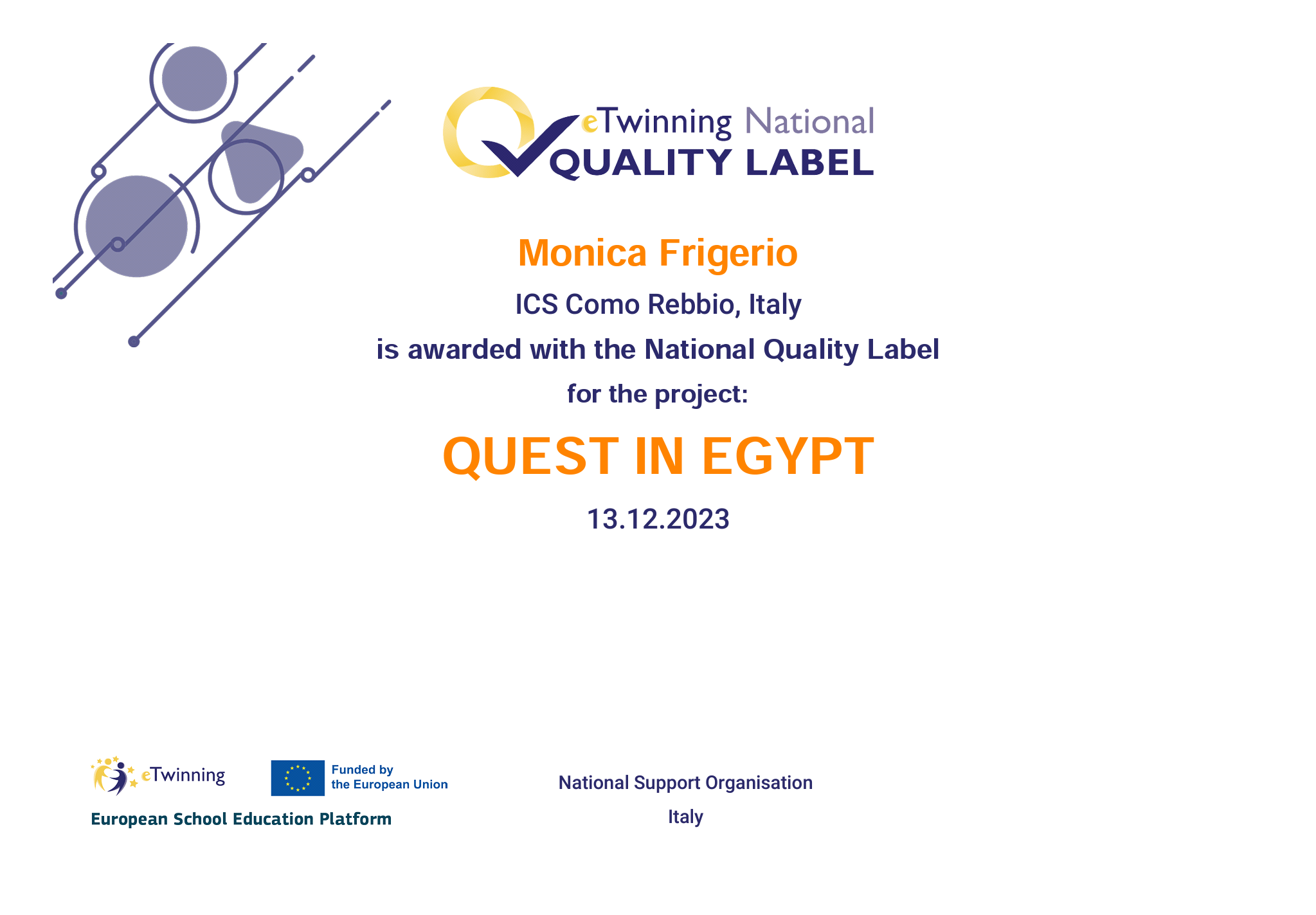 eTwinning National
QUALITY LABEL

Monica Frigerio

ICS Como Rebbio, Italy

is awarded with the National Quality Label

for the project:

QUEST IN EGYPT

13.12.2023

eTwinning

Funded by the European Union

European School Education Platform

National Support Organisation

Italy